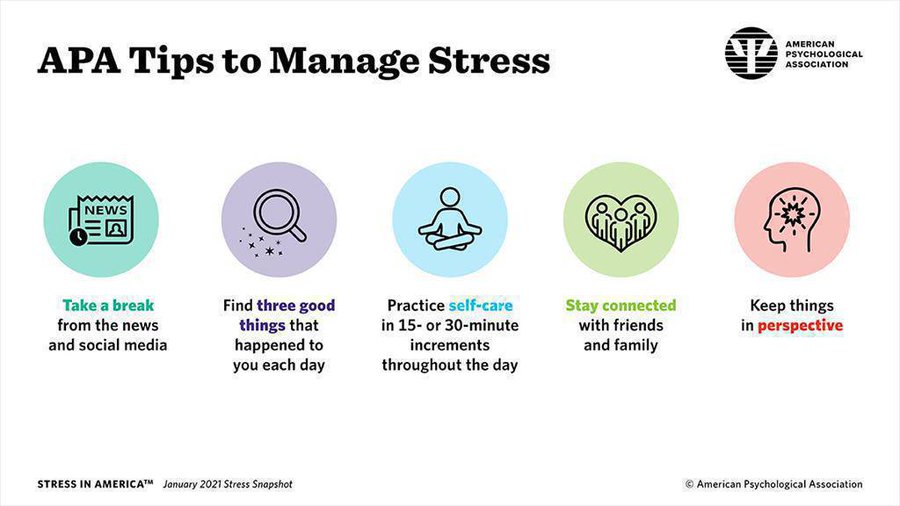 APA Tips to Manage Stress

AMERICAN PSYCHOLOGICAL ASSOCIATION

NEWS

Take a break from the news and social media

Find three good things that happened to you each day

Practice self-care in 15- or 30-minute increments throughout the day

Stay connected with friends and family

Keep things in perspective

STRESS IN AMERICA™ January 2021 Stress Snapshot

© American Psychological Association